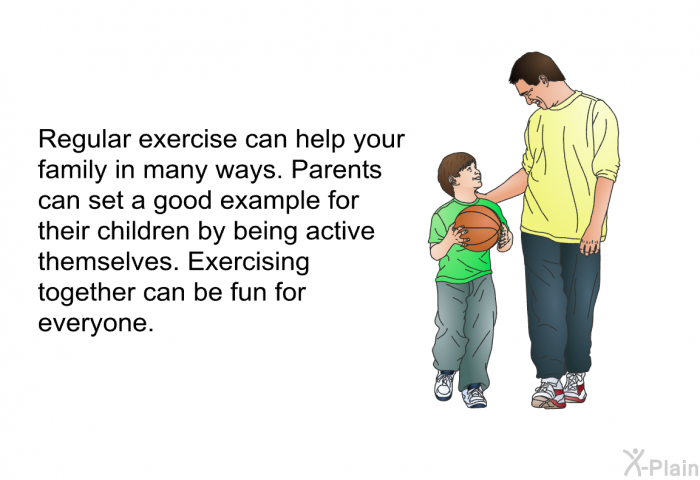 Regular exercise can help your family in many ways. Parents can set a good example for their children by being active themselves. Exercising together can be fun for everyone.

X-Plain